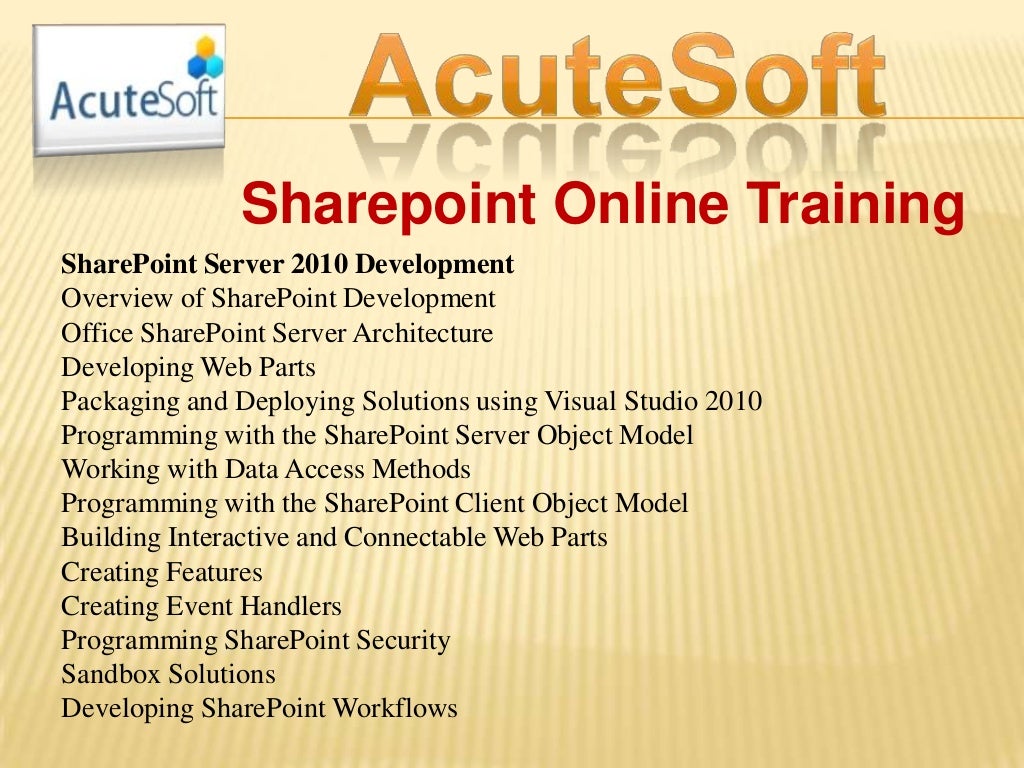 AcuteSoft

AcuteSoft

Sharepoint Online Training

SharePoint Server 2010 Development
Overview of SharePoint Development
Office SharePoint Server Architecture
Developing Web Parts
Packaging and Deploying Solutions using Visual Studio 2010
Programming with the SharePoint Server Object Model
Working with Data Access Methods
Programming with the SharePoint Client Object Model
Building Interactive and Connectable Web Parts
Creating Features
Creating Event Handlers
Programming SharePoint Security
Sandbox Solutions
Developing SharePoint Workflows